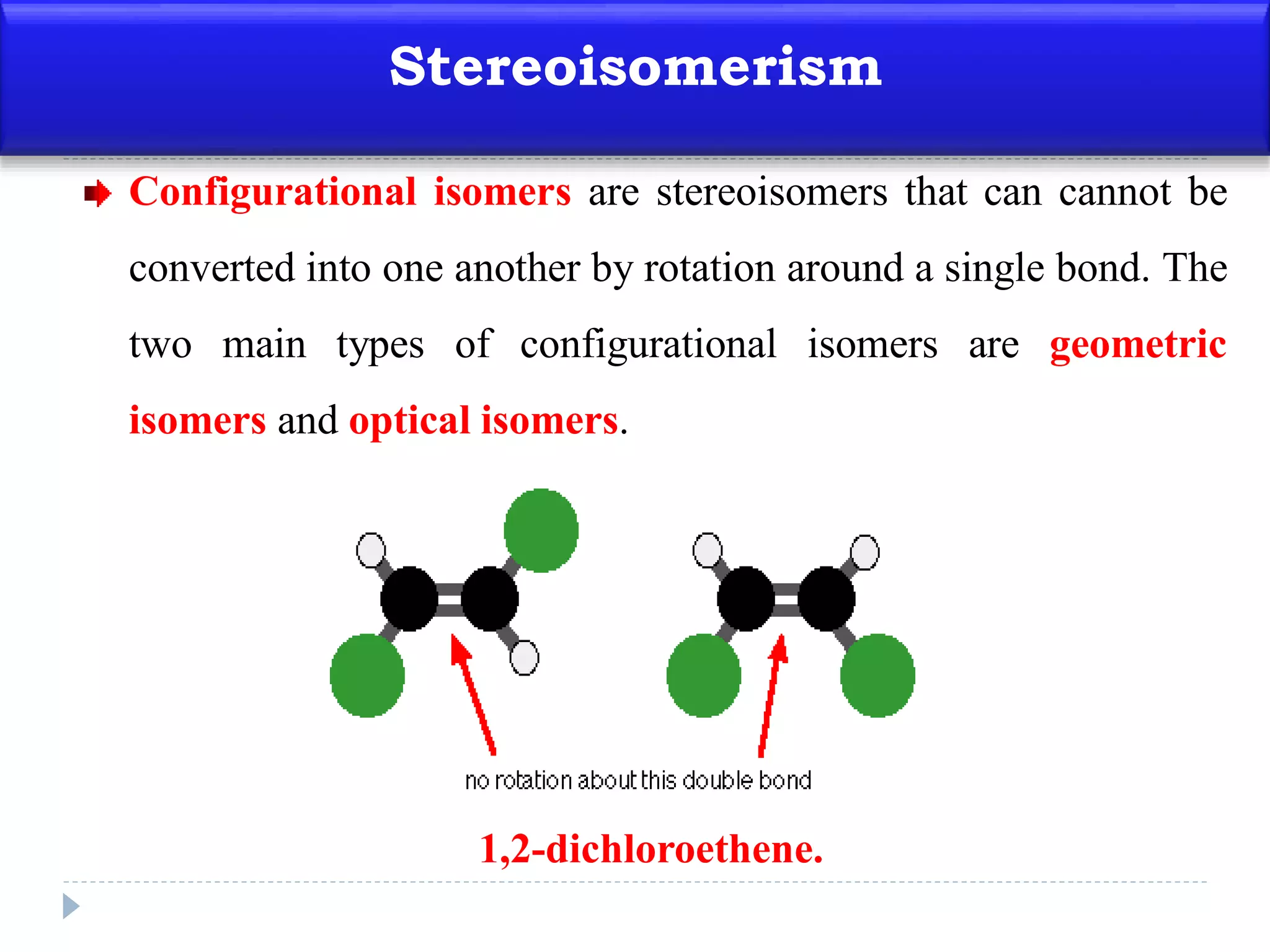 Stereoisomerism

Configurational isomers are stereoisomers that can cannot be converted into one another by rotation around a single bond. The two main types of configurational isomers are geometric isomers and optical isomers.

no rotation about this double bond

1,2-dichloroethene.